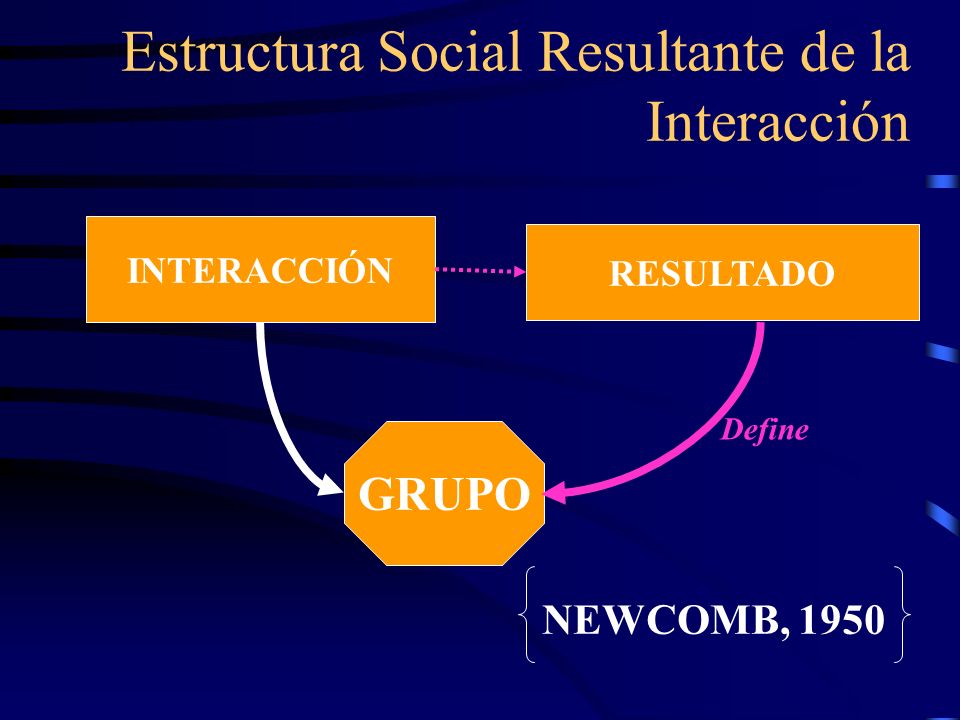 Estructura Social Resultante de la Interacción

INTERACCIÓN

RESULTADO

Define

GRUPO

NEWCOMB, 1950